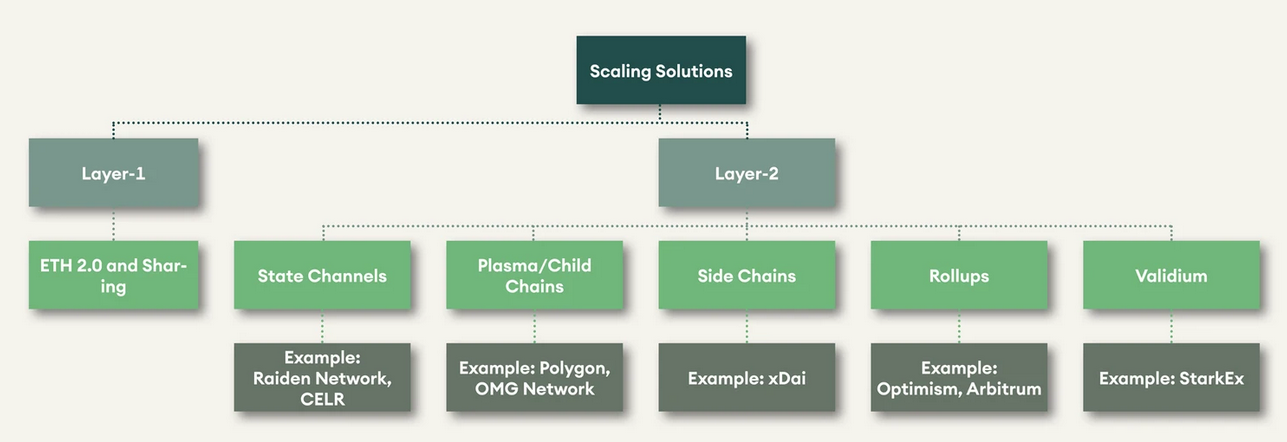 Scaling Solutions

Layer-1

Layer-2

ETH 2.0 and Sharing

State Channels

Plasma/Child Chains

Side Chains

Rollups

Validium

Example: Raiden Network, CELR

Example: Polygon, OMG Network

Example: xDai

Example: Optimism, Arbitrum

Example: StarkEx